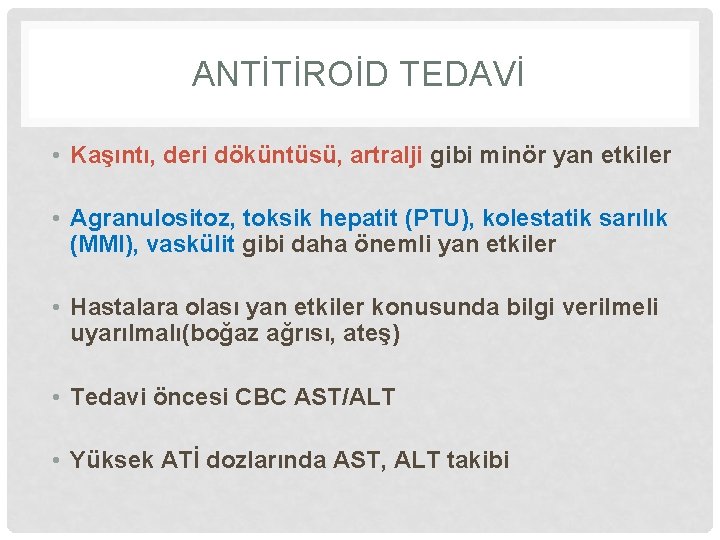 ANTİTİROİD TEDAVİ

• Kaşıntı, deri döküntüsü, artralji gibi minör yan etkiler

• Agranulositoz, toksik hepatit (PTU), kolestatik sarılık (MMI), vaskülit gibi daha önemli yan etkiler

• Hastalara olası yan etkiler konusunda bilgi verilmeli uyarılmalı(boğaz ağrısı, ateş)

• Tedavi öncesi CBC AST/ALT

• Yüksek ATİ dozlarında AST, ALT takibi